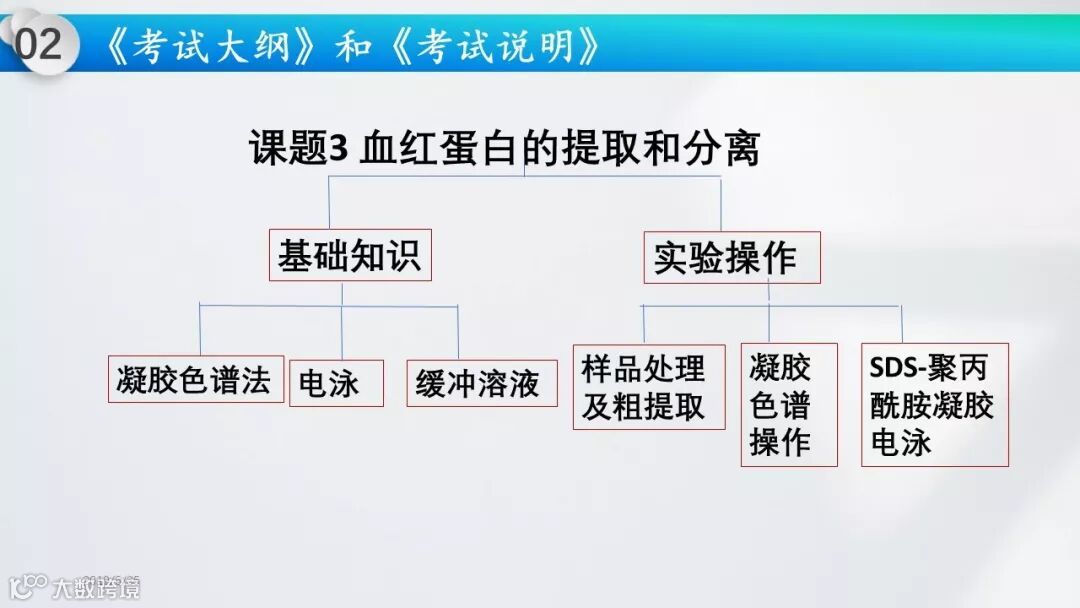 02 《考试大纲》和《考试说明》

课题3 血红蛋白的提取和分离

基础知识

实验操作

凝胶色谱法

电泳

缓冲溶液

样品处理及粗提取

凝胶色谱操作

SDS-聚丙酰胺凝胶电泳

大数跨境